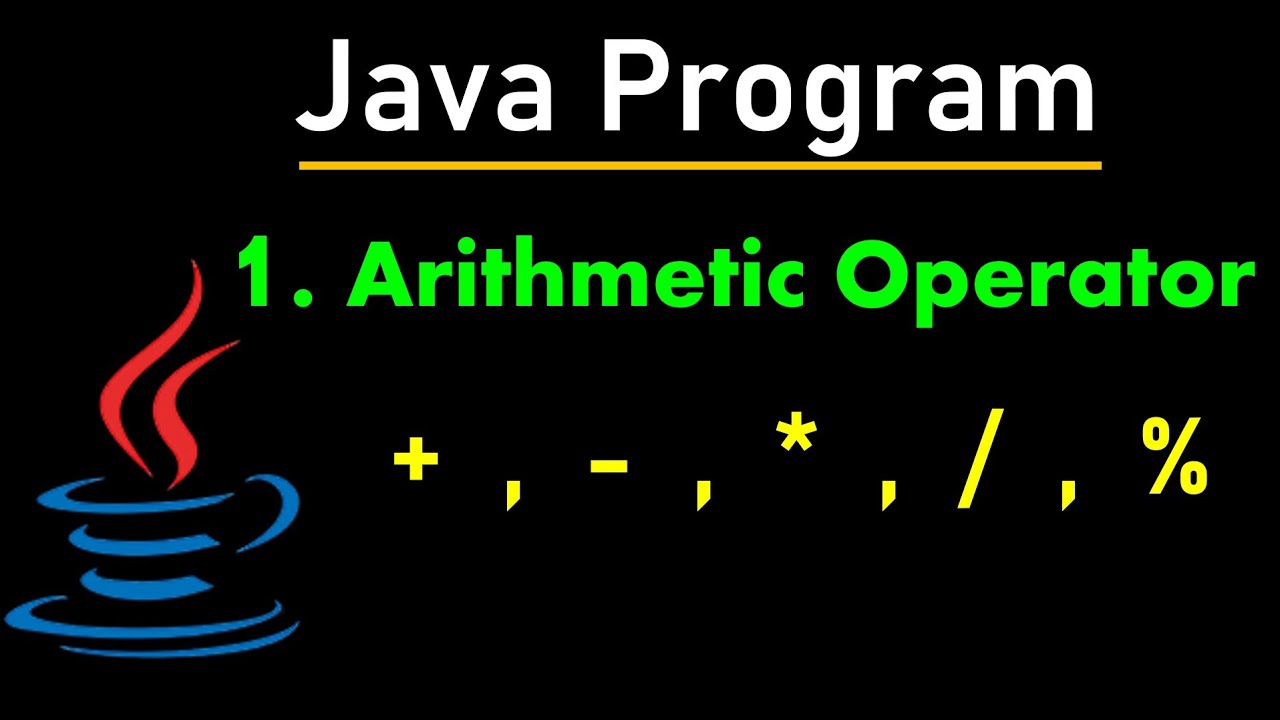 Java Program

1. Arithmetic Operator

+ , - , * , / , %